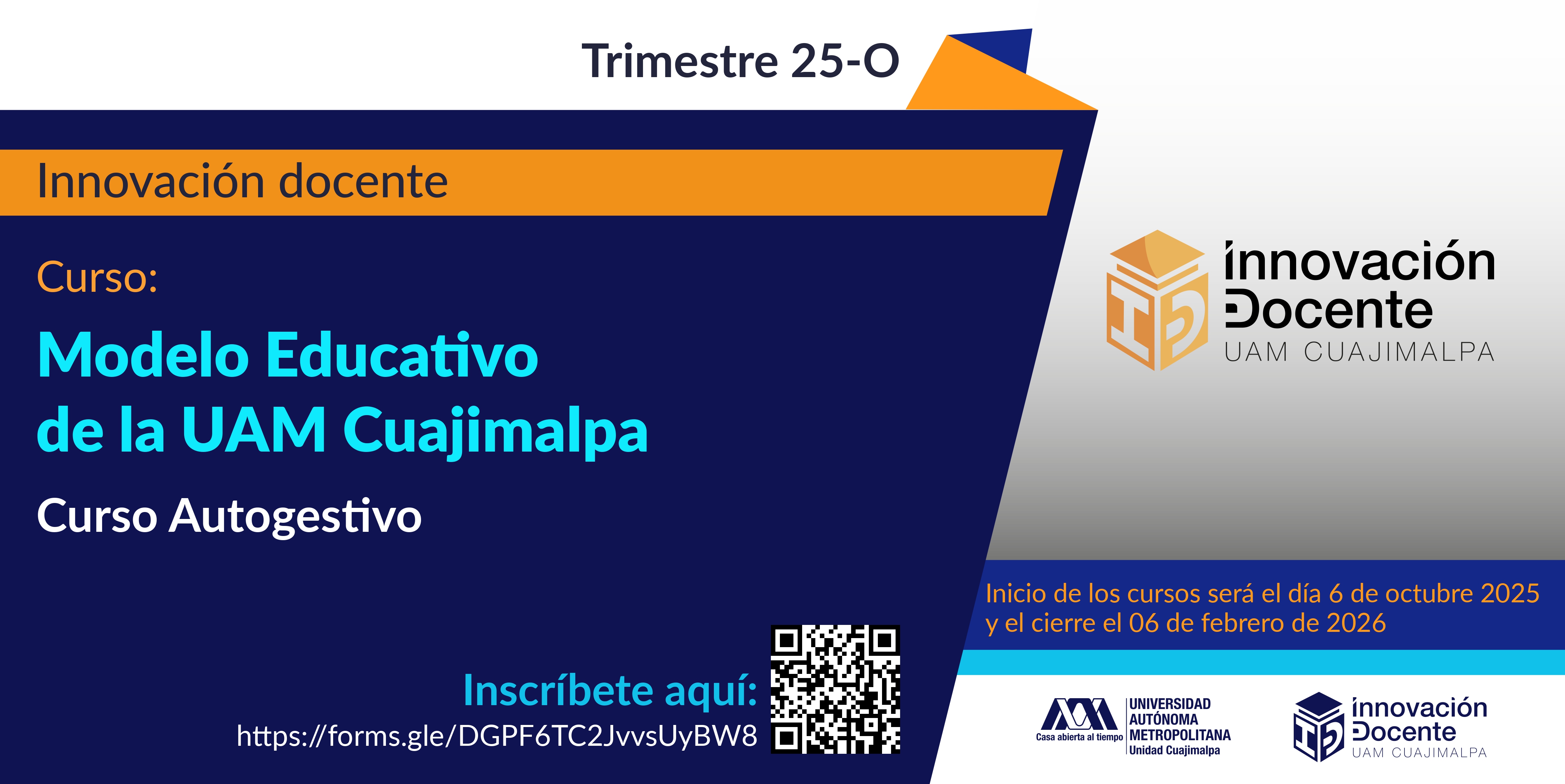 Trimestre 25-O

Innovación docente

Curso:

Modelo Educativo de la UAM Cuajimalpa

Curso Autogestivo

Inscríbete aquí:
https://forms.gle/DGPF6TC2JvvsUyBW8

innovación Docente
UAM CUAJIMALPA

Inicio de los cursos será el día 6 de octubre 2025 y el cierre el 06 de febrero de 2026

Casa abierta al tiempo
UNIVERSIDAD AUTÓNOMA METROPOLITANA
Unidad Cuajimalpa

innovación Docente
UAM CUAJIMALPA